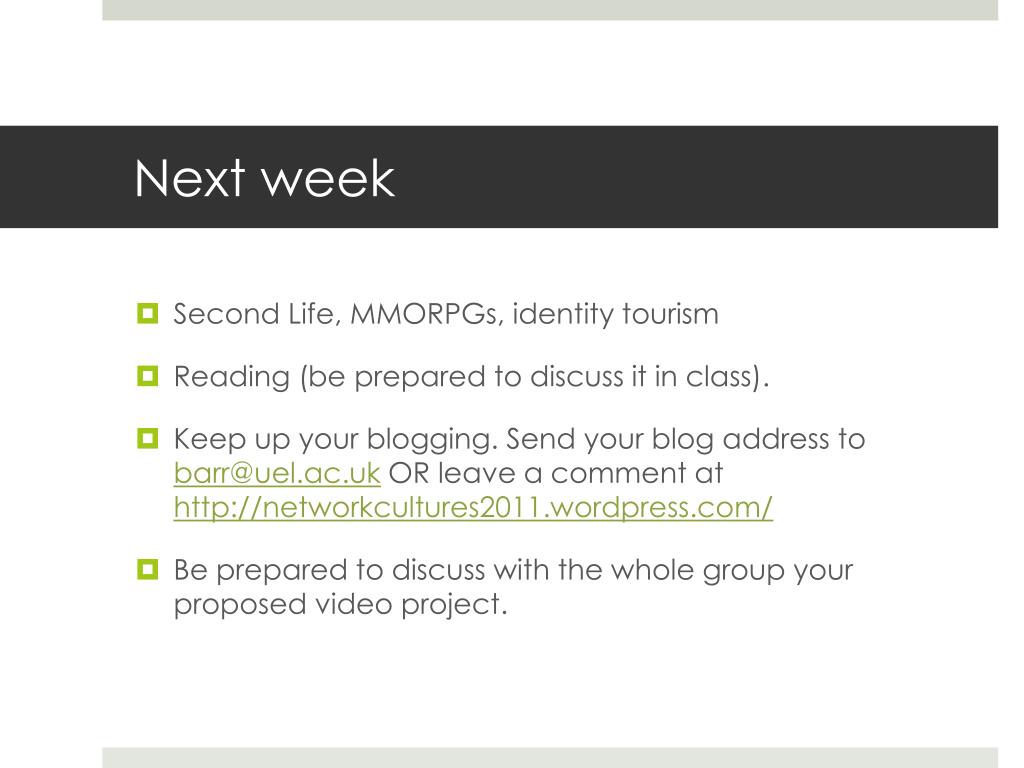 Next week

Second Life, MMORPGs, identity tourism

Reading (be prepared to discuss it in class).

Keep up your blogging. Send your blog address to barr@uel.ac.uk OR leave a comment at http://networkcultures2011.wordpress.com/

Be prepared to discuss with the whole group your proposed video project.